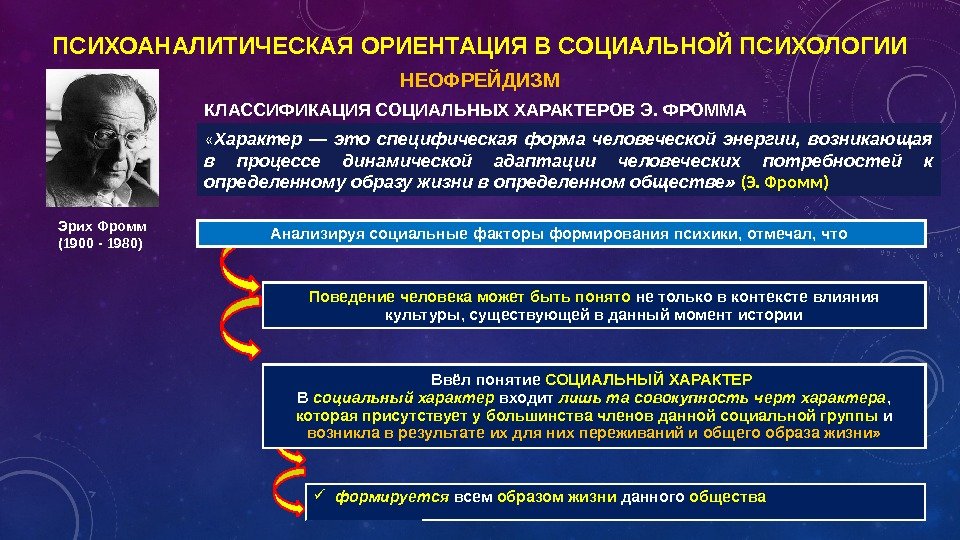 ПСИХОАНАЛИТИЧЕСКАЯ ОРИЕНТАЦИЯ В СОЦИАЛЬНОЙ ПСИХОЛОГИИ

НЕОФРЕЙДИЗМ

КЛАССИФИКАЦИЯ СОЦИАЛЬНЫХ ХАРАКТЕРОВ Э. ФРОММА

«Характер — это специфическая форма человеческой энергии, возникающая в процессе динамической адаптации человеческих потребностей к определенному образу жизни в определенном обществе» (Э. Фромм)

Эрих Фромм (1900 - 1980)

Анализируя социальные факторы формирования психики, отмечал, что

Поведение человека может быть понято не только в контексте влияния культуры, существующей в данный момент истории

Ввёл понятие СОЦИАЛЬНЫЙ ХАРАКТЕР
В социальный характер входит лишь та совокупность черт характера, которая присутствует у большинства членов данной социальной группы и возникла в результате их для них переживаний и общего образа жизни»

✓ формируется всем образом жизни данного общества